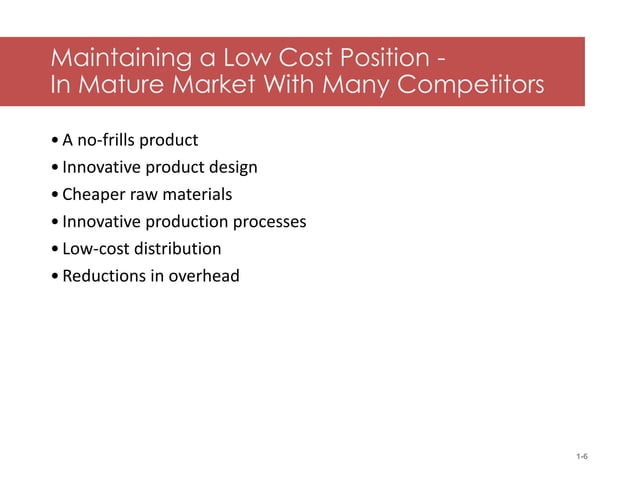 Maintaining a Low Cost Position -
In Mature Market With Many Competitors

• A no-frills product
• Innovative product design
• Cheaper raw materials
• Innovative production processes
• Low-cost distribution
• Reductions in overhead

1-6